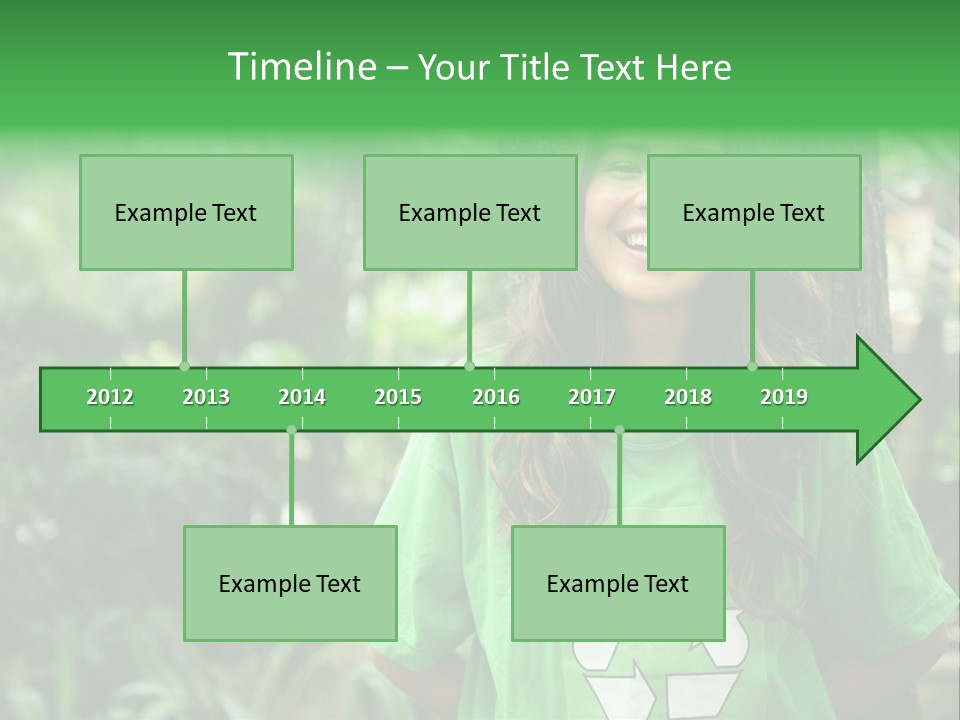 Timeline – Your Title Text Here

Example Text

Example Text

Example Text

2012 2013 2014 2015 2016 2017 2018 2019

Example Text

Example Text